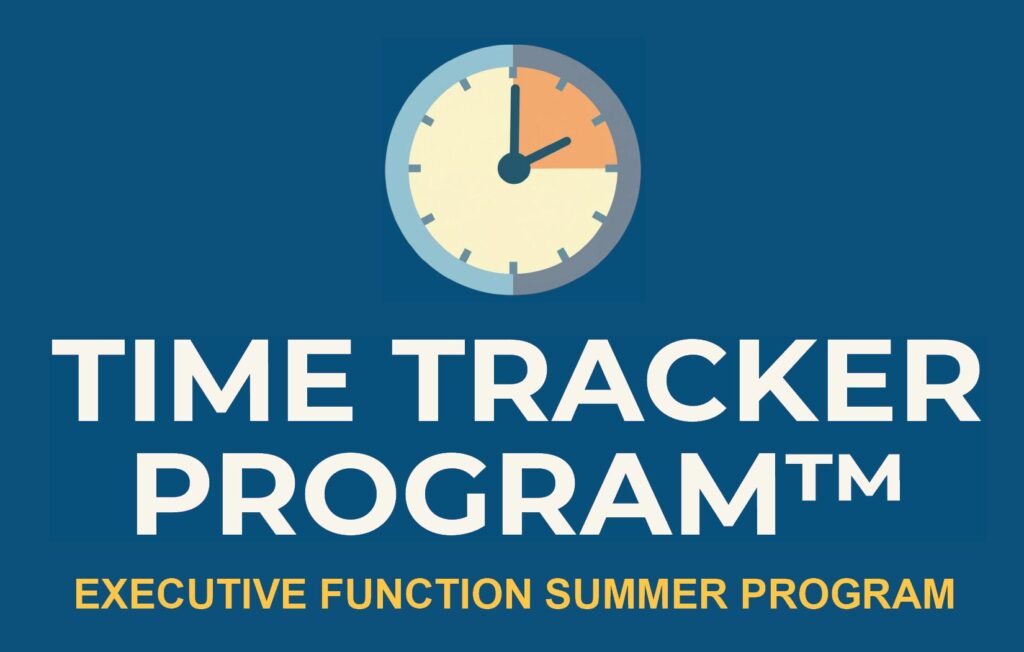 TIME TRACKER PROGRAM™

EXECUTIVE FUNCTION SUMMER PROGRAM